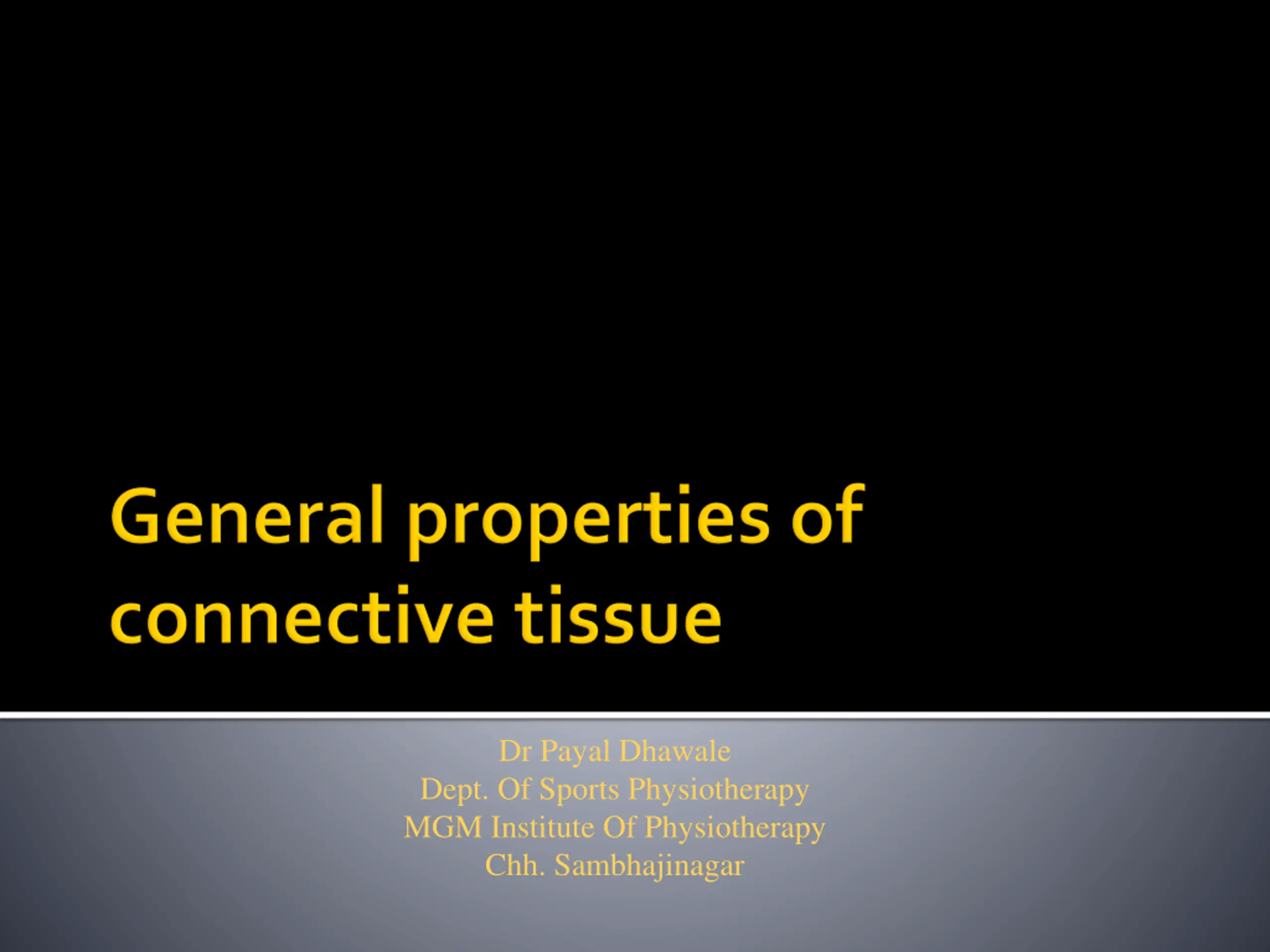 General properties of connective tissue

Dr Payal Dhawale
Dept. Of Sports Physiotherapy
MGM Institute Of Physiotherapy
Chh. Sambhajinagar